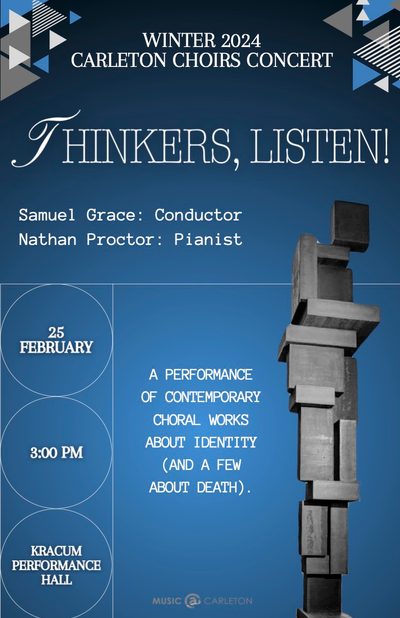 WINTER 2024
CARLETON CHOIRS CONCERT

THINKERS, LISTEN!

Samuel Grace: Conductor
Nathan Proctor: Pianist

25
FEBRUARY

3:00 PM

KRACUM
PERFORMANCE
HALL

A PERFORMANCE OF CONTEMPORARY CHORAL WORKS ABOUT IDENTITY (AND A FEW ABOUT DEATH).

MUSIC @ CARLETON